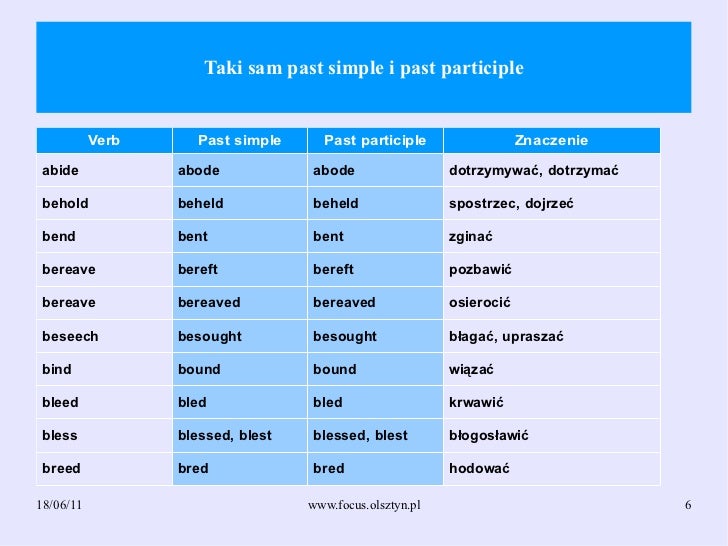 Taki sam past simple i past participle

| Verb | Past simple | Past participle | Znaczenie |
|---|---|---|---|
| abide | abode | abode | dotrzymywać, dotrzymać |
| behold | beheld | beheld | spostrzec, dojrzeć |
| bend | bent | bent | zginać |
| bereave | bereft | bereft | pozbawić |
| bereave | bereaved | bereaved | osierocić |
| beseech | besought | besought | błagać, upraszać |
| bind | bound | bound | wiązać |
| bleed | bled | bled | krwawić |
| bless | blessed, blest | blessed, blest | błogosławić |
| breed | bred | bred | hodować |

18/06/11

www.focus.olsztyn.pl

6